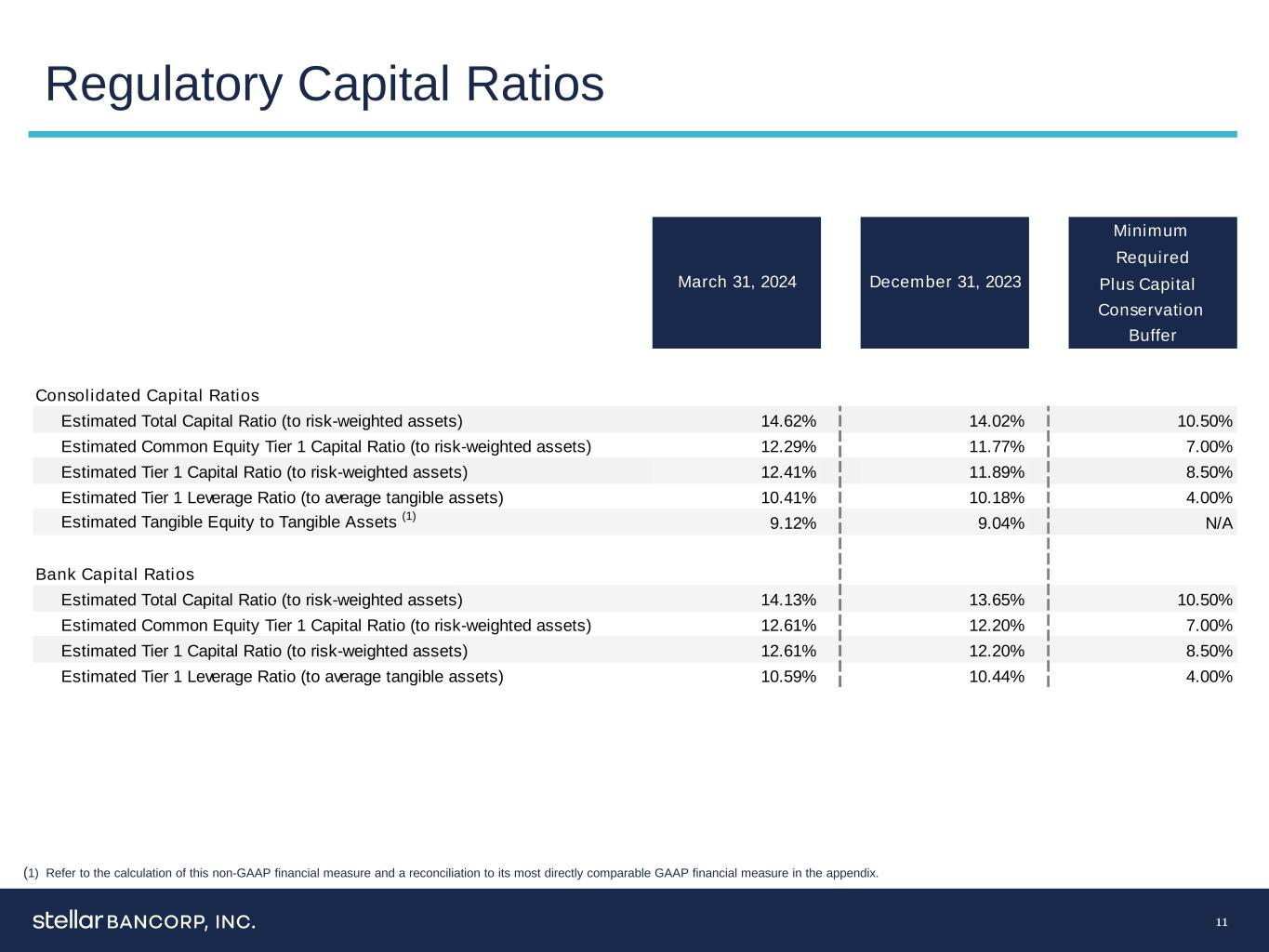 Regulatory Capital Ratios

| | March 31, 2024 | December 31, 2023 | Minimum Required Plus Capital Conservation Buffer |
|---|---|---|---|
| Consolidated Capital Ratios | | | |
| Estimated Total Capital Ratio (to risk-weighted assets) | 14.62% | 14.02% | 10.50% |
| Estimated Common Equity Tier 1 Capital Ratio (to risk-weighted assets) | 12.29% | 11.77% | 7.00% |
| Estimated Tier 1 Capital Ratio (to risk-weighted assets) | 12.41% | 11.89% | 8.50% |
| Estimated Tier 1 Leverage Ratio (to average tangible assets) | 10.41% | 10.18% | 4.00% |
| Estimated Tangible Equity to Tangible Assets $^{(1)}$ | 9.12% | 9.04% | N/A |
| Bank Capital Ratios | | | |
| Estimated Total Capital Ratio (to risk-weighted assets) | 14.13% | 13.65% | 10.50% |
| Estimated Common Equity Tier 1 Capital Ratio (to risk-weighted assets) | 12.61% | 12.20% | 7.00% |
| Estimated Tier 1 Capital Ratio (to risk-weighted assets) | 12.61% | 12.20% | 8.50% |
| Estimated Tier 1 Leverage Ratio (to average tangible assets) | 10.59% | 10.44% | 4.00% |

(1) Refer to the calculation of this non-GAAP financial measure and a reconciliation to its most directly comparable GAAP financial measure in the appendix.

stellar BANCORP, INC.

11